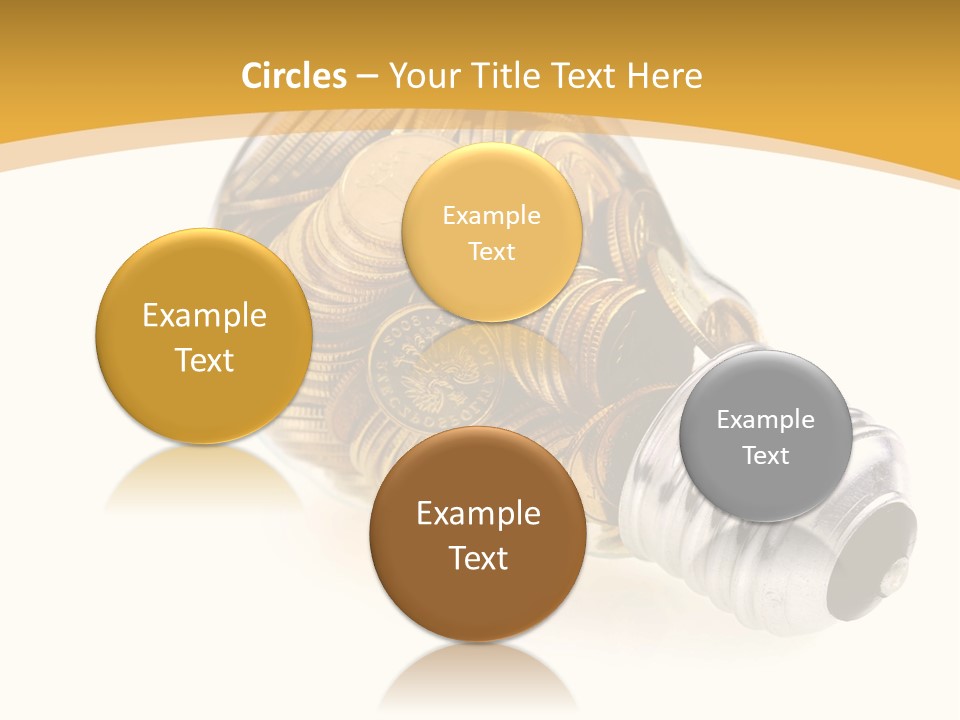 Circles – Your Title Text Here

Example Text

Example Text

Example Text

Example Text